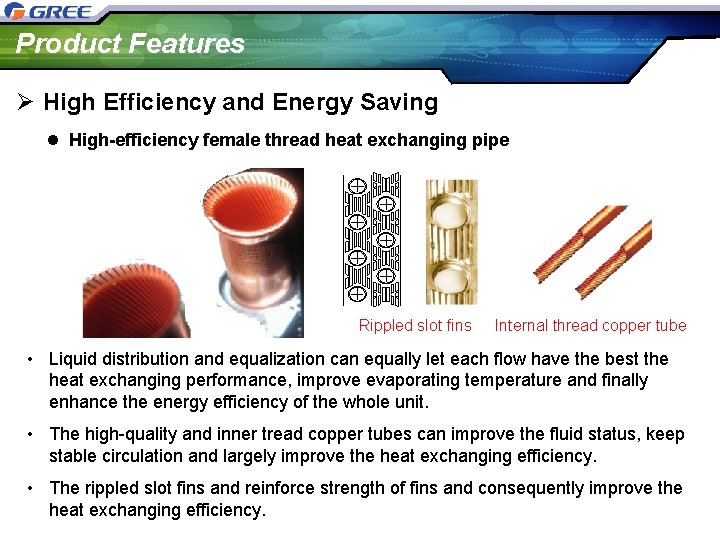 GREE

Product Features

➢ High Efficiency and Energy Saving

● High-efficiency female thread heat exchanging pipe

Rippled slot fins

Internal thread copper tube

• Liquid distribution and equalization can equally let each flow have the best the heat exchanging performance, improve evaporating temperature and finally enhance the energy efficiency of the whole unit.

• The high-quality and inner tread copper tubes can improve the fluid status, keep stable circulation and largely improve the heat exchanging efficiency.

• The rippled slot fins and reinforce strength of fins and consequently improve the heat exchanging efficiency.